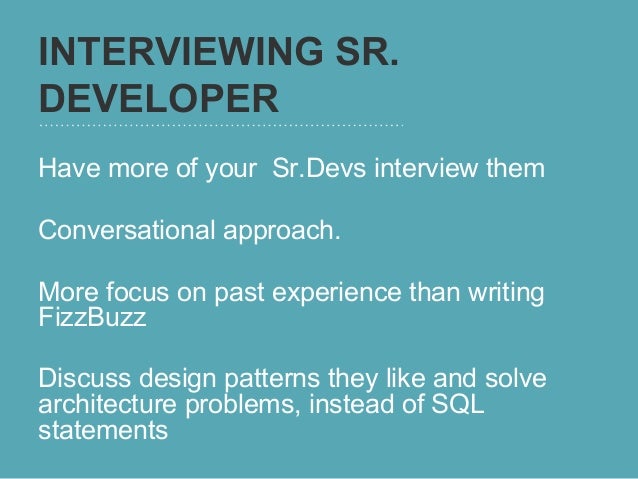 INTERVIEWING SR. DEVELOPER

Have more of your  Sr.Devs interview them

Conversational approach.

More focus on past experience than writing FizzBuzz

Discuss design patterns they like and solve architecture problems, instead of SQL statements